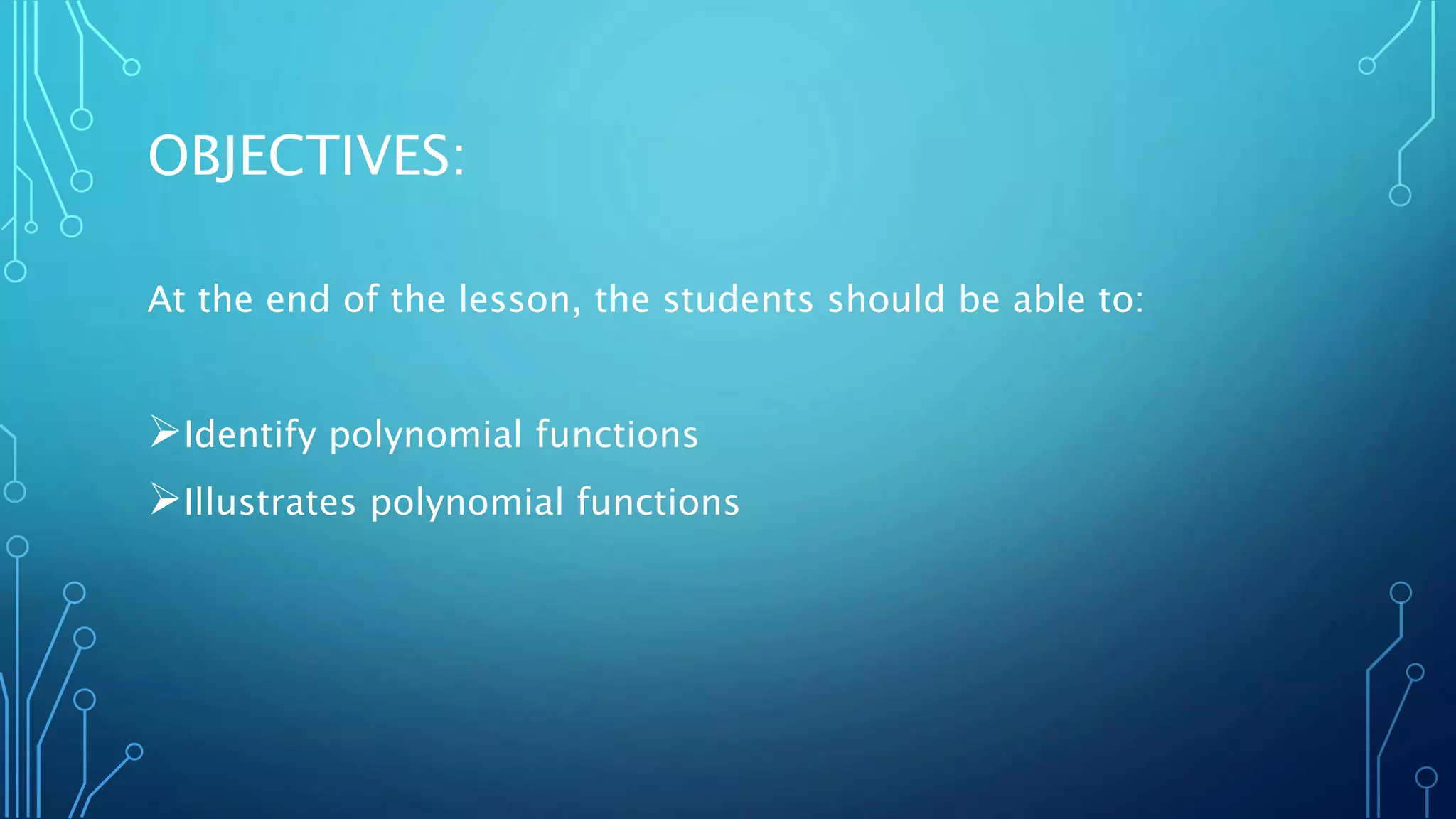 OBJECTIVES:

At the end of the lesson, the students should be able to:

➢Identify polynomial functions
➢Illustrates polynomial functions